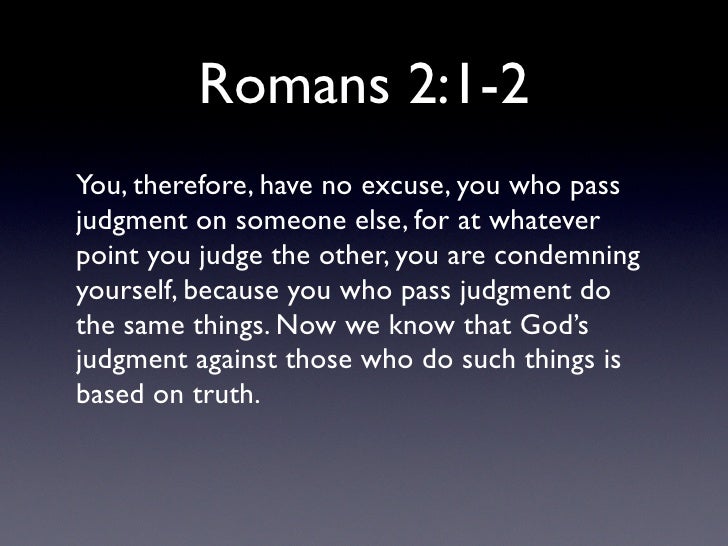 Romans 2:1-2

You, therefore, have no excuse, you who pass judgment on someone else, for at whatever point you judge the other, you are condemning yourself, because you who pass judgment do the same things. Now we know that God's judgment against those who do such things is based on truth.